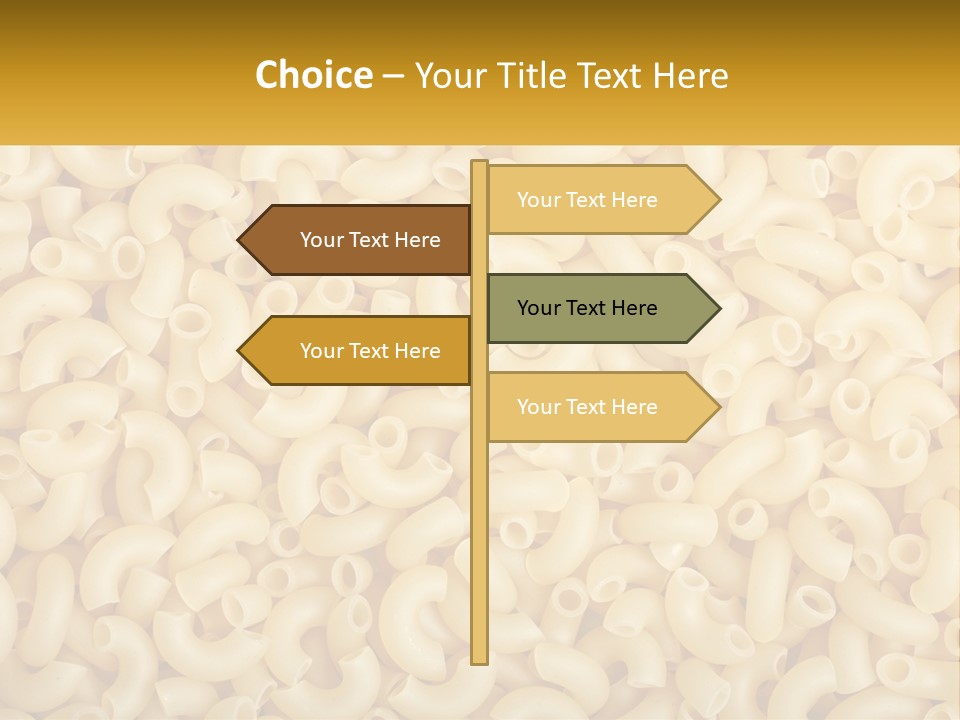 Choice – Your Title Text Here

Your Text Here

Your Text Here

Your Text Here

Your Text Here

Your Text Here